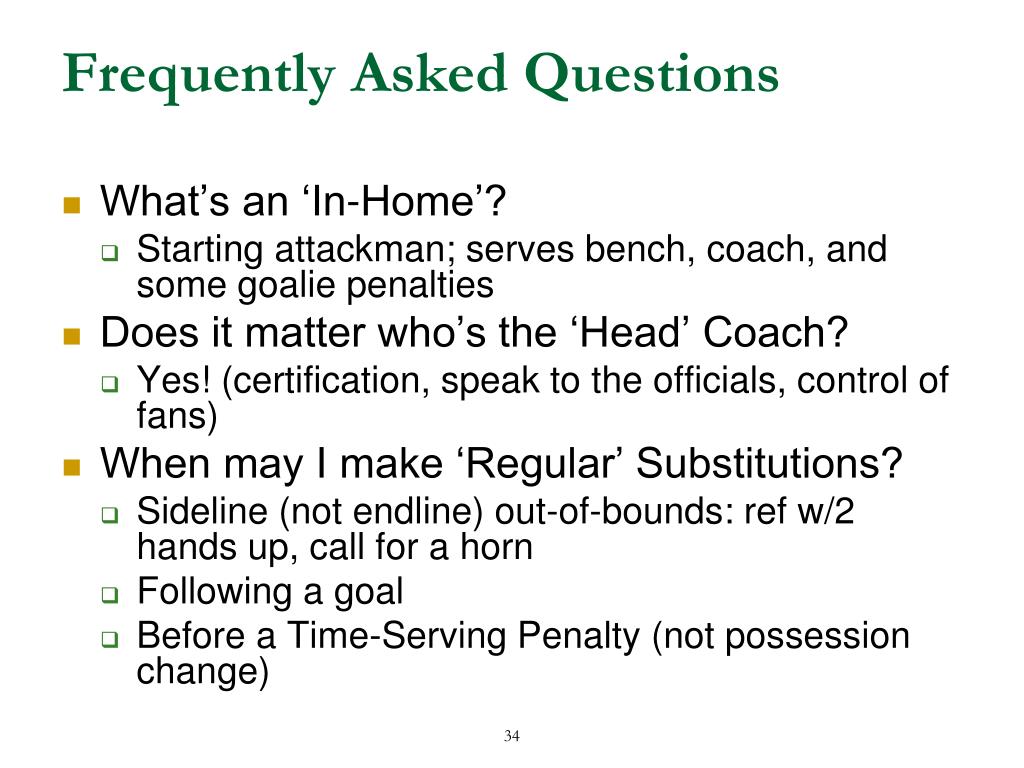 Frequently Asked Questions

What’s an ‘In-Home’?

Starting attackman; serves bench, coach, and some goalie penalties

Does it matter who’s the ‘Head’ Coach?

Yes! (certification, speak to the officials, control of fans)

When may I make ‘Regular’ Substitutions?

Sideline (not endline) out-of-bounds: ref w/2 hands up, call for a horn

Following a goal

Before a Time-Serving Penalty (not possession change)

34